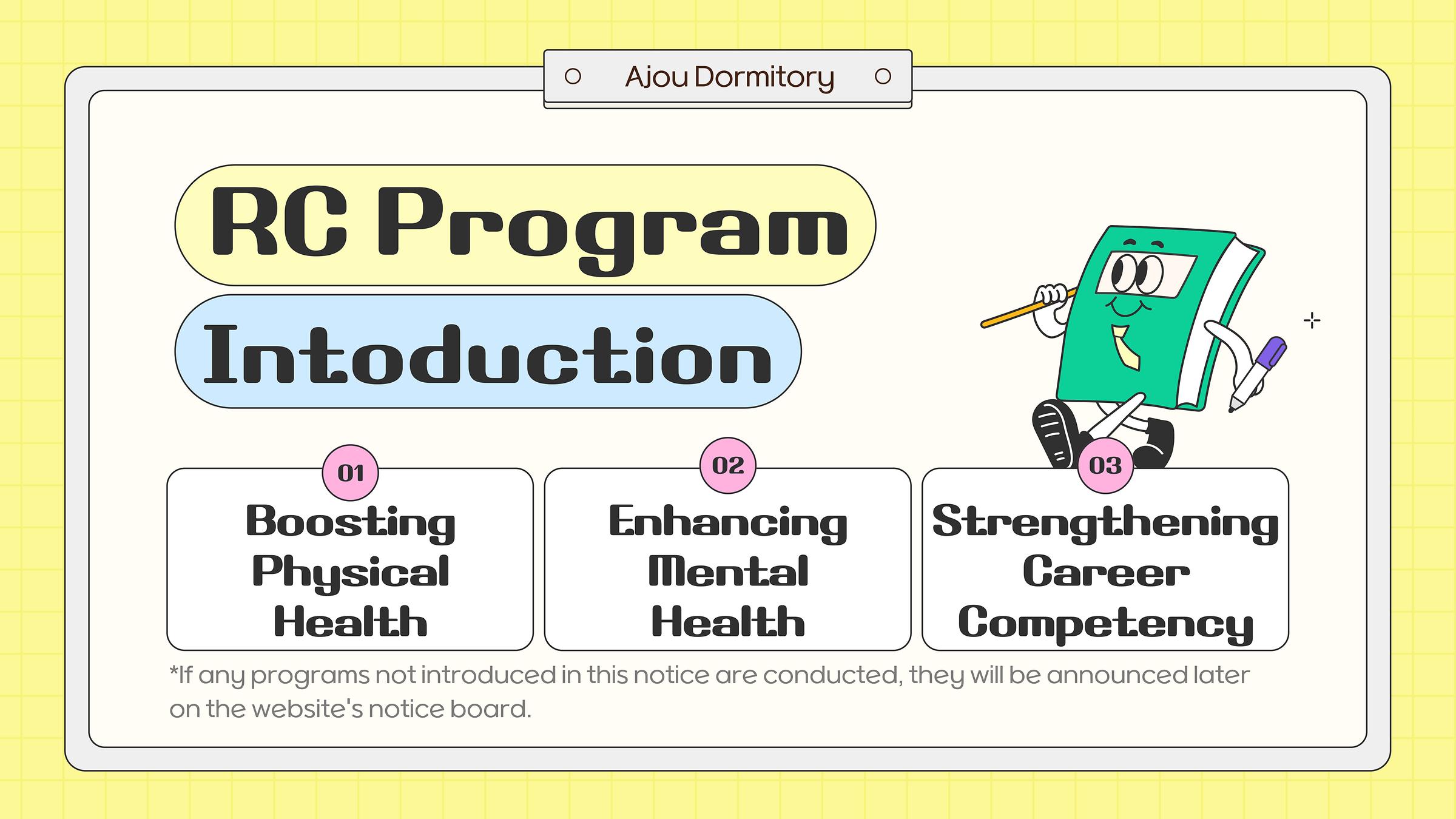 Ajou Dormitory

RC Program

Intoduction

01
Boosting Physical Health

02
Enhancing Mental Health

03
Strengthening Career Competency

*If any programs not introduced in this notice are conducted, they will be announced later on the website's notice board.